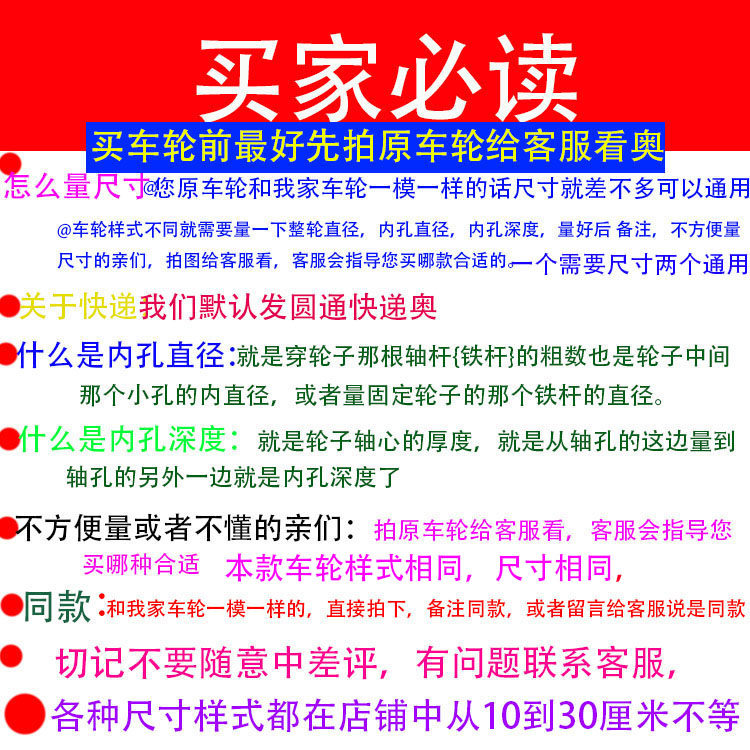 买家必读

买车轮前最好先拍原车轮给客服看奥

怎么量尺寸@您原车轮和我家车轮一模一样的话尺寸就差不多可以通用

@车轮样式不同就需要量一下整轮直径，内孔直径，内孔深度，量好后 备注，不方便量尺寸的亲们，拍图给客服看，客服会指导您买哪款合适的。一个需要尺寸两个通用

关于快递我们默认发圆通快递奥

什么是内孔直径:就是穿轮子那根轴杆{铁杆}的粗数也是轮子中间那个小孔的内直径，或者量固定轮子的那个铁杆的直径。

什么是内孔深度：就是轮子轴心的厚度，就是从轴孔的这边量到轴孔的另外一边就是内孔深度了

不方便量或者不懂的亲们：拍原车轮给客服看，客服会指导您买哪种合适 本款车轮样式相同，尺寸相同，

同款:和我家车轮一模一样的，直接拍下，备注同款，或者留言给客服说是同款

切记不要随意中差评，有问题联系客服，

各种尺寸样式都在店铺中从10到30厘米不等